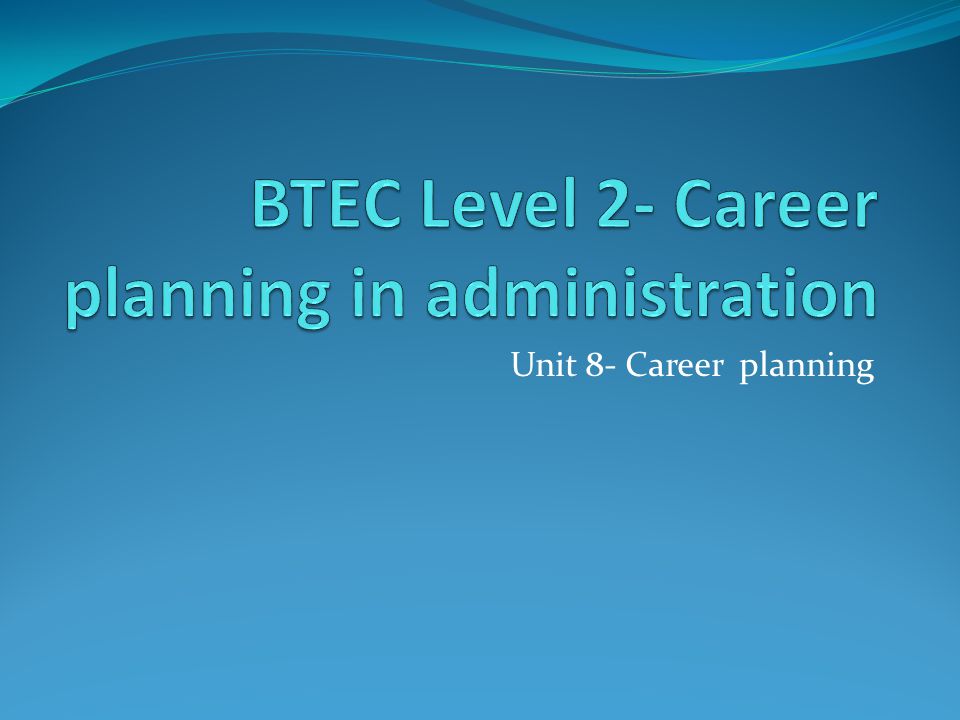 BTEC Level 2- Career planning in administration

Unit 8- Career planning